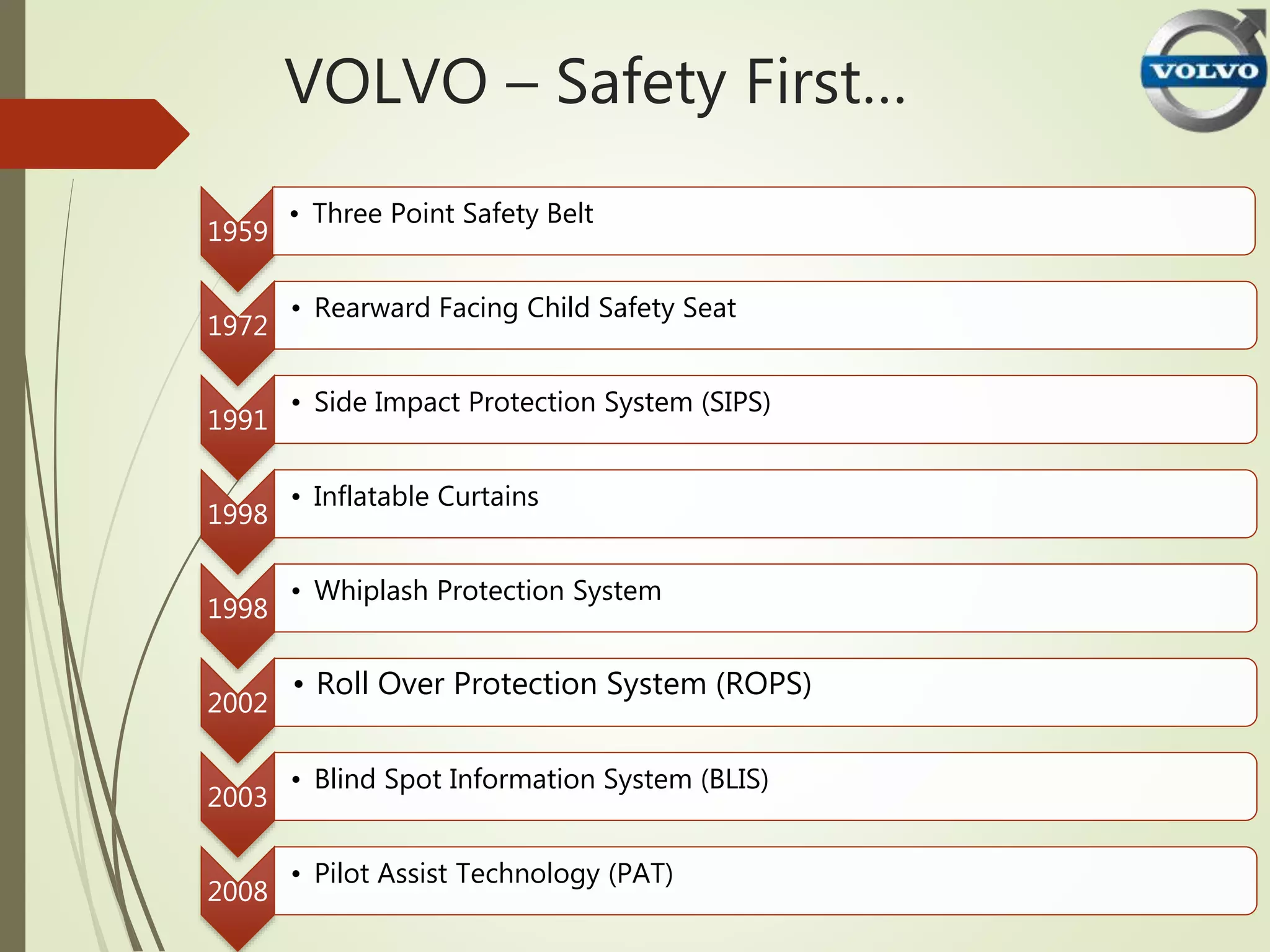 VOLVO – Safety First…

VOLVO

1959
• Three Point Safety Belt

1972
• Rearward Facing Child Safety Seat

1991
• Side Impact Protection System (SIPS)

1998
• Inflatable Curtains

1998
• Whiplash Protection System

2002
• Roll Over Protection System (ROPS)

2003
• Blind Spot Information System (BLIS)

2008
• Pilot Assist Technology (PAT)